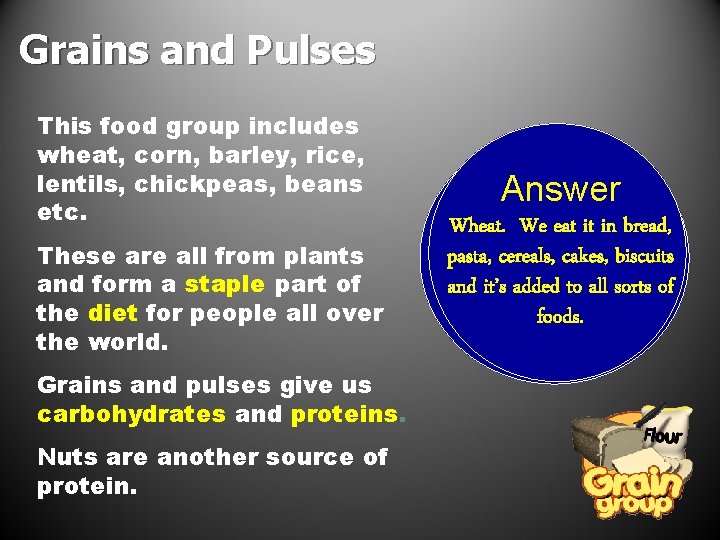 Grains and Pulses

This food group includes wheat, corn, barley, rice, lentils, chickpeas, beans etc.

These are all from plants and form a staple part of the diet for people all over the world.

Grains and pulses give us carbohydrates and proteins.

Nuts are another source of protein.

Answer

Wheat. We eat it in bread, pasta, cereals, cakes, biscuits and it's added to all sorts of foods.

Flour

Grain group